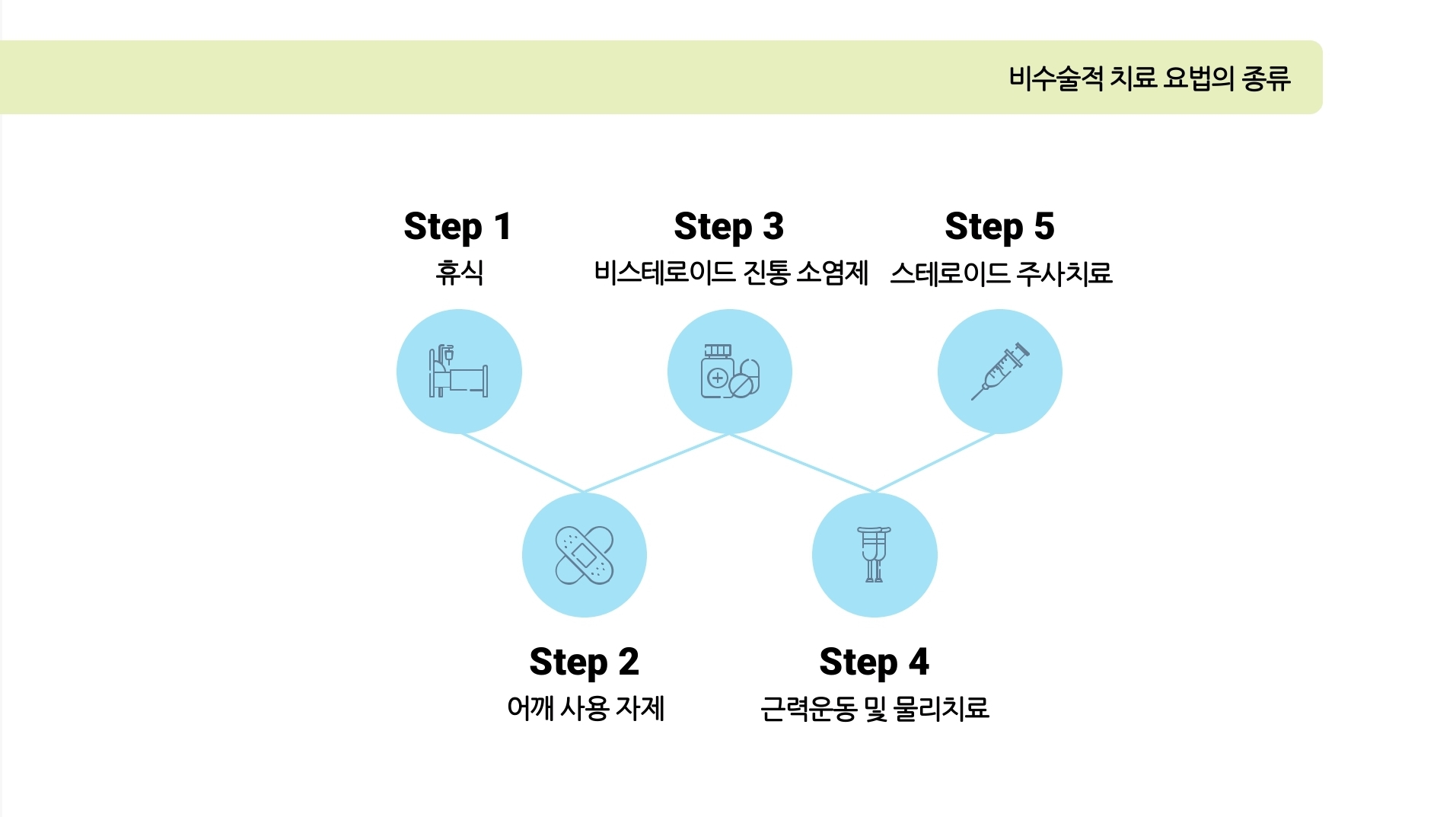 비수술적 치료 요법의 종류

Step 1
휴식

Step 3
비스테로이드 진통 소염제

Step 5
스테로이드 주사치료

Step 2
어깨 사용 자제

Step 4
근력운동 및 물리치료